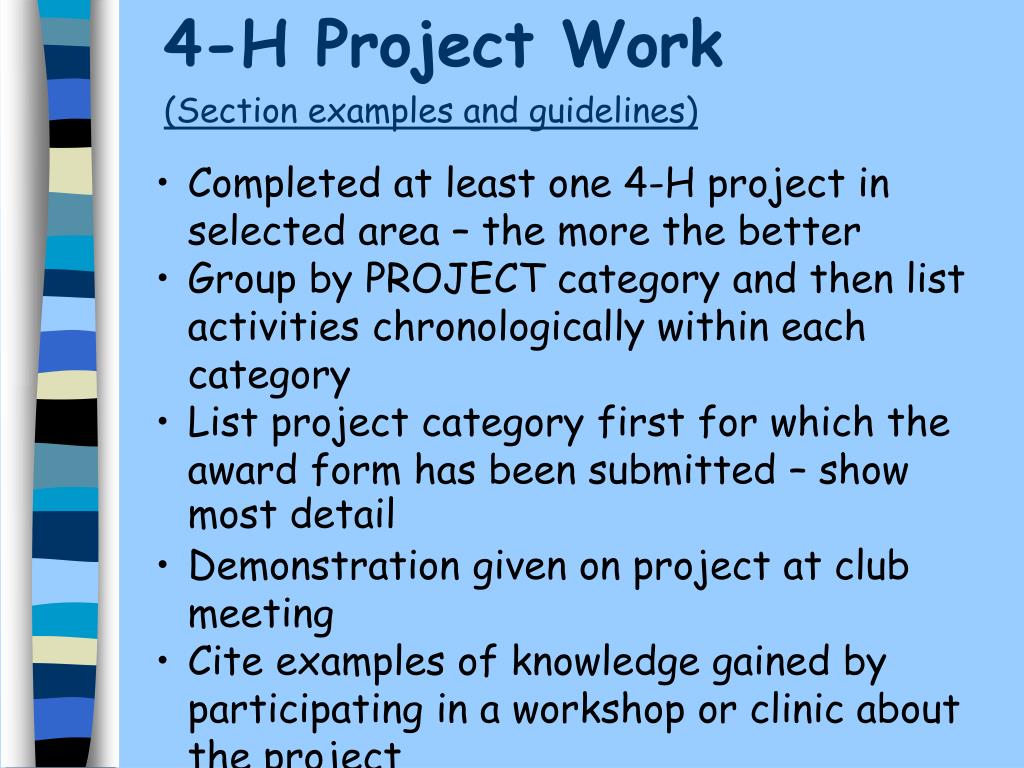 4-H Project Work

(Section examples and guidelines)

• Completed at least one 4-H project in selected area – the more the better
• Group by PROJECT category and then list activities chronologically within each category
• List project category first for which the award form has been submitted – show most detail
• Demonstration given on project at club meeting
• Cite examples of knowledge gained by participating in a workshop or clinic about the project